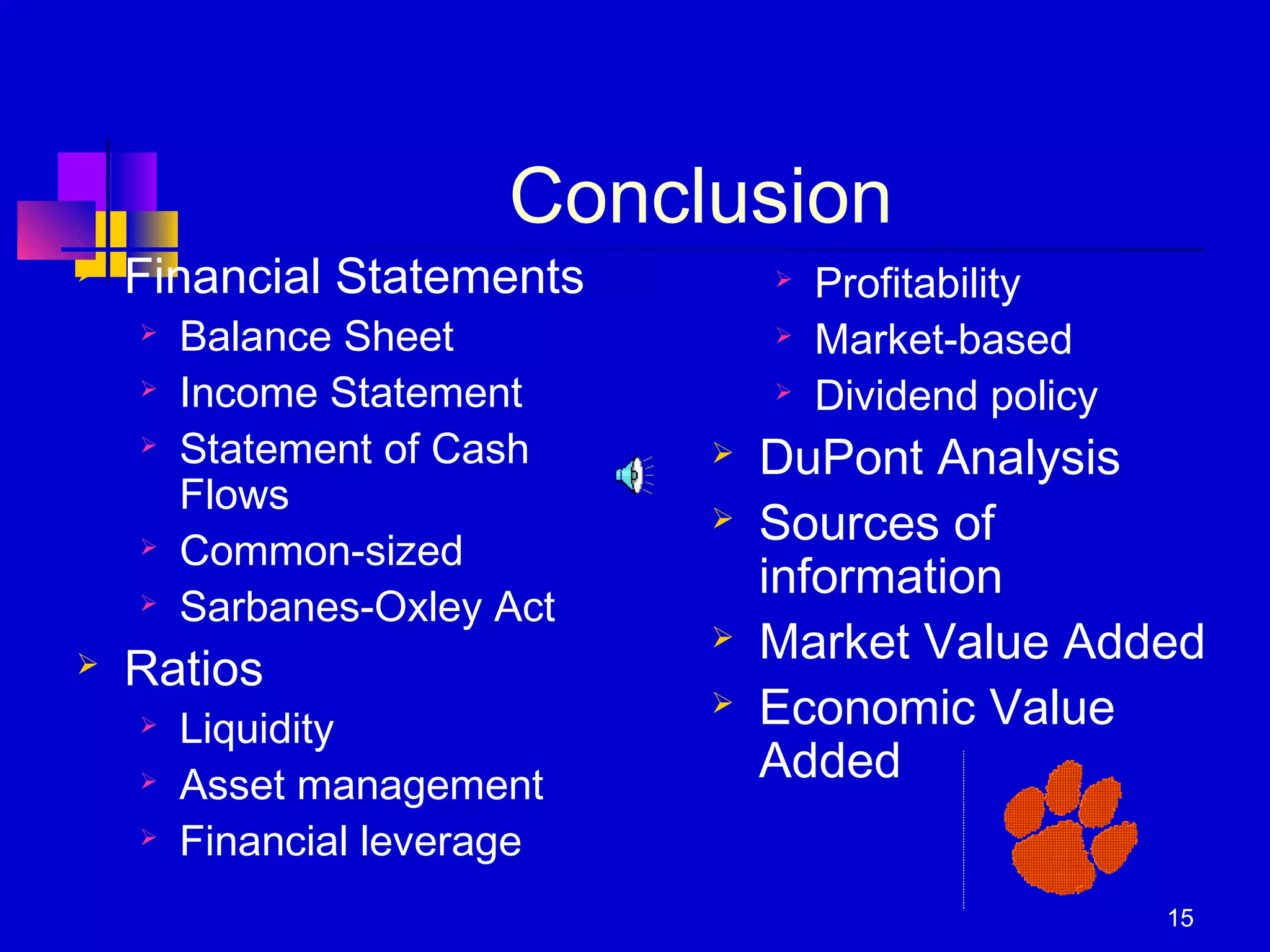 Conclusion

Financial Statements

Balance Sheet

Income Statement

Statement of Cash Flows

Common-sized

Sarbanes-Oxley Act

Ratios

Liquidity

Asset management

Financial leverage

Profitability

Market-based

Dividend policy

DuPont Analysis

Sources of information

Market Value Added

Economic Value Added

15